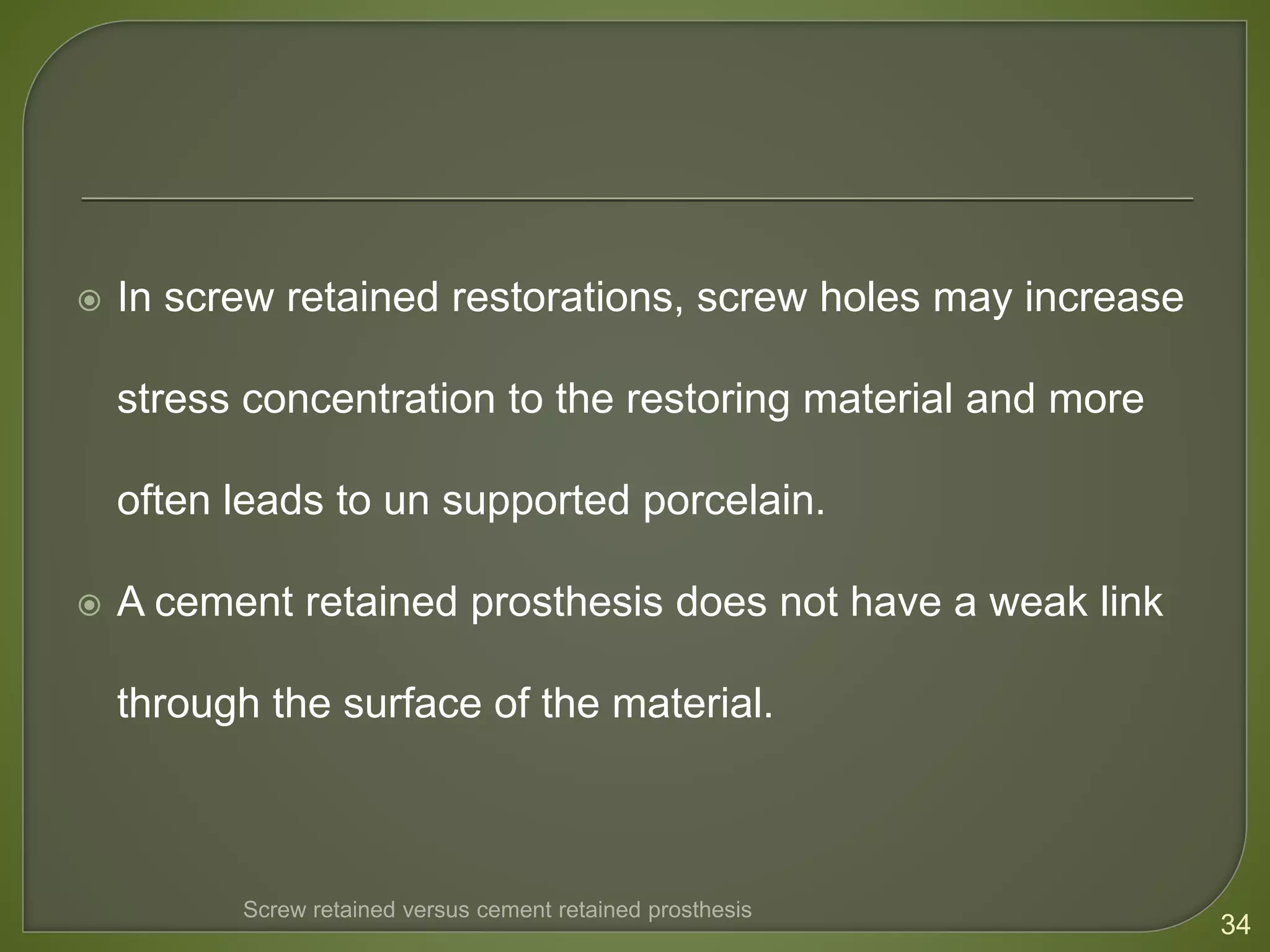 In screw retained restorations, screw holes may increase stress concentration to the restoring material and more often leads to un supported porcelain.

A cement retained prosthesis does not have a weak link through the surface of the material.

Screw retained versus cement retained prosthesis

34